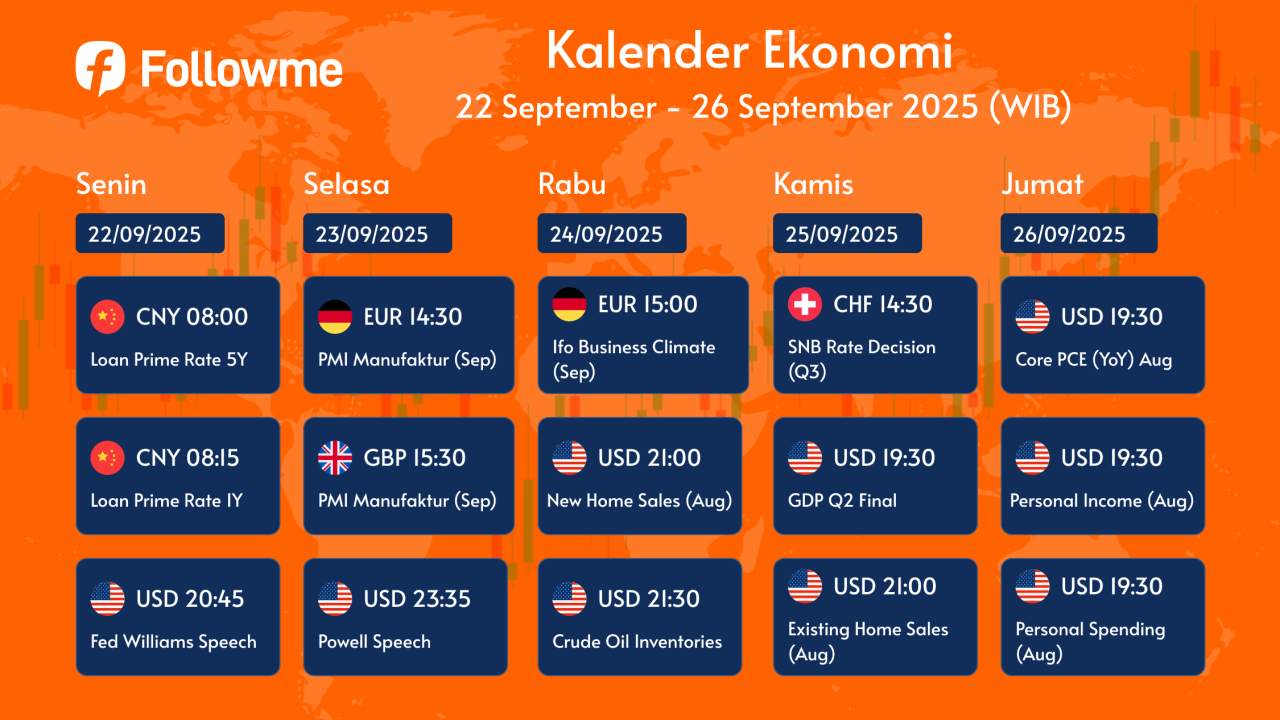 Followme

Kalender Ekonomi
22 September - 26 September 2025 (WIB)

Senin
22/09/2025

CNY 08:00
Loan Prime Rate 5Y

CNY 08:15
Loan Prime Rate 1Y

USD 20:45
Fed Williams Speech

Selasa
23/09/2025

EUR 14:30
PMI Manufaktur (Sep)

GBP 15:30
PMI Manufaktur (Sep)

USD 23:35
Powell Speech

Rabu
24/09/2025

EUR 15:00
Ifo Business Climate (Sep)

USD 21:00
New Home Sales (Aug)

USD 21:30
Crude Oil Inventories

Kamis
25/09/2025

CHF 14:30
SNB Rate Decision (Q3)

USD 19:30
GDP Q2 Final

USD 21:00
Existing Home Sales (Aug)

Jumat
26/09/2025

USD 19:30
Core PCE (YoY) Aug

USD 19:30
Personal Income (Aug)

USD 19:30
Personal Spending (Aug)